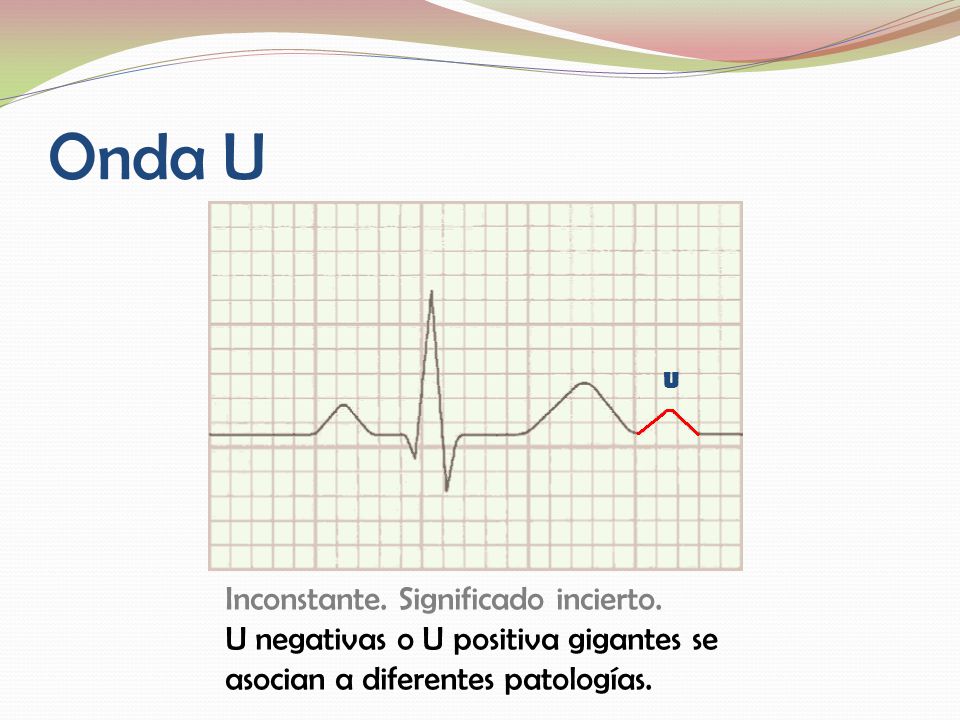 Onda U

U

Inconstante. Significado incierto.
U negativas o U positiva gigantes se asocian a diferentes patologías.